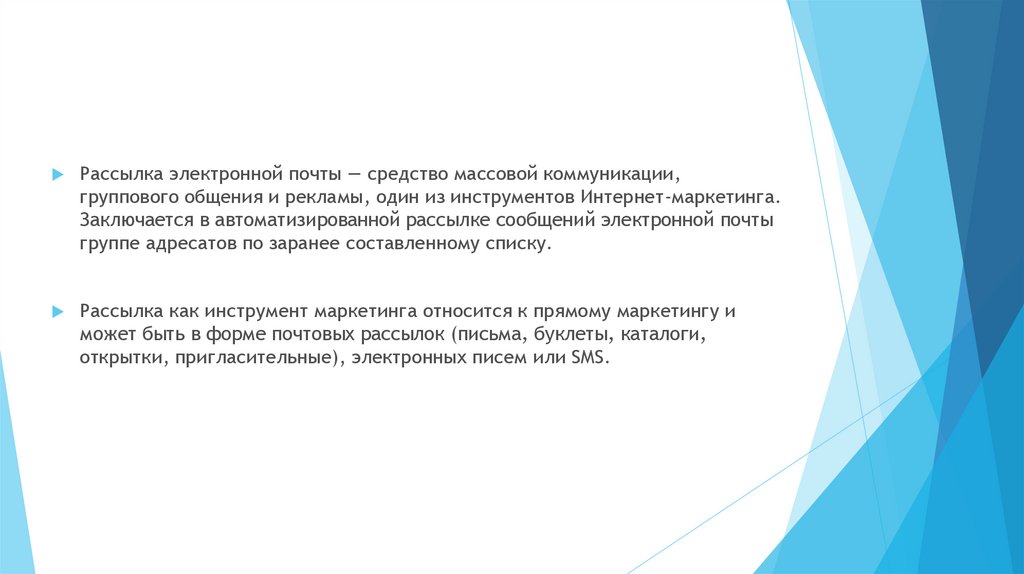 Рассылка электронной почты — средство массовой коммуникации, группового общения и рекламы, один из инструментов Интернет-маркетинга. Заключается в автоматизированной рассылке сообщений электронной почты группе адресатов по заранее составленному списку.

Рассылка как инструмент маркетинга относится к прямому маркетингу и может быть в форме почтовых рассылок (письма, буклеты, каталоги, открытки, пригласительные), электронных писем или SMS.